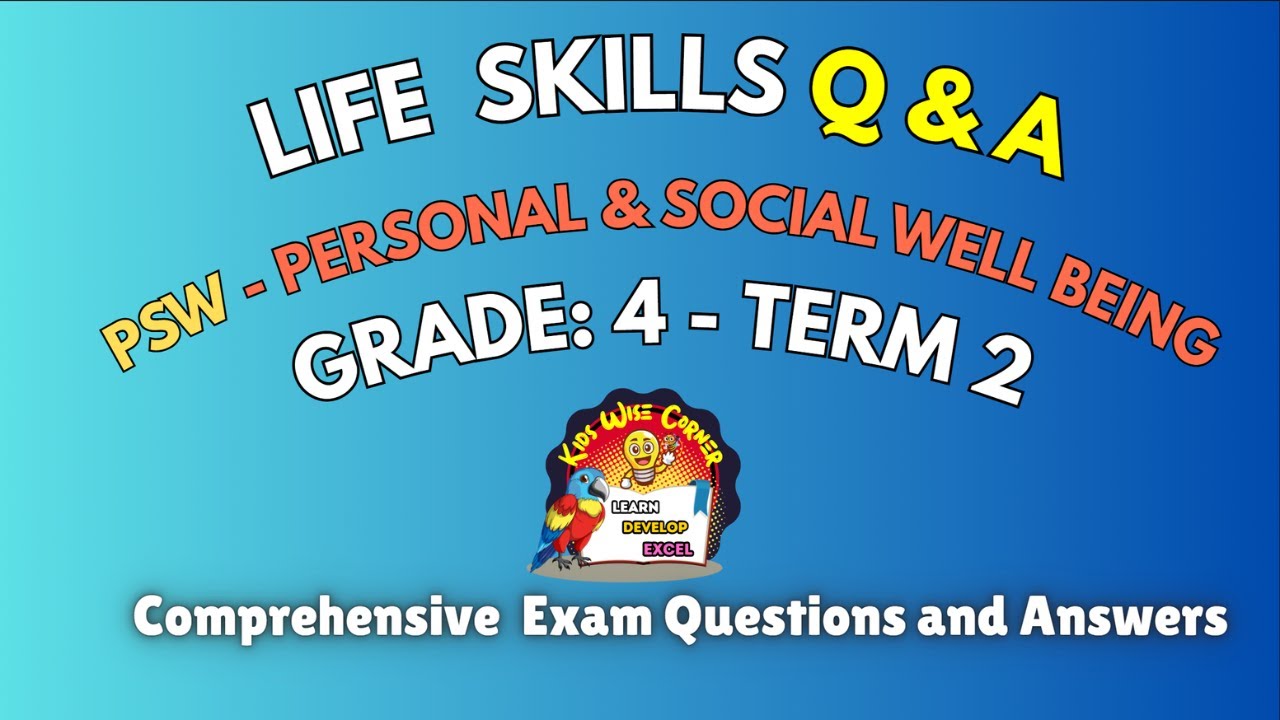 LIFE SKILLS Q & A

PSW - PERSONAL & SOCIAL WELL BEING

GRADE: 4 - TERM 2

KIDS WISE CORNER

LEARN
DEVELOP
EXCEL

Comprehensive Exam Questions and Answers